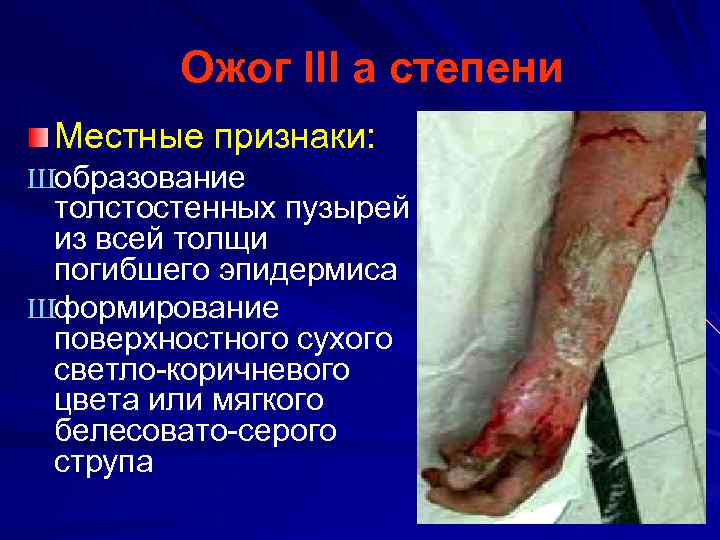 Ожог III а степени

Местные признаки:

Шобразование толстостенных пузырей из всей толщи погибшего эпидермиса

Шформирование поверхностного сухого светло-коричневого цвета или мягкого белесовато-серого струпа